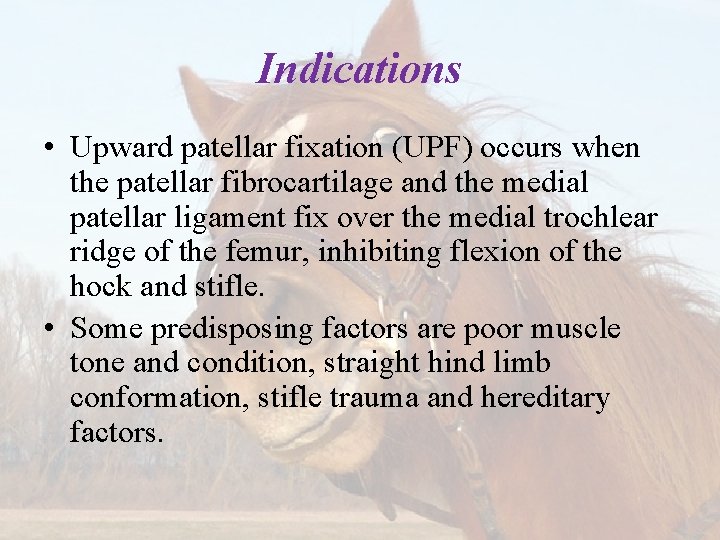 Indications

• Upward patellar fixation (UPF) occurs when the patellar fibrocartilage and the medial patellar ligament fix over the medial trochlear ridge of the femur, inhibiting flexion of the hock and stifle.

• Some predisposing factors are poor muscle tone and condition, straight hind limb conformation, stifle trauma and hereditary factors.